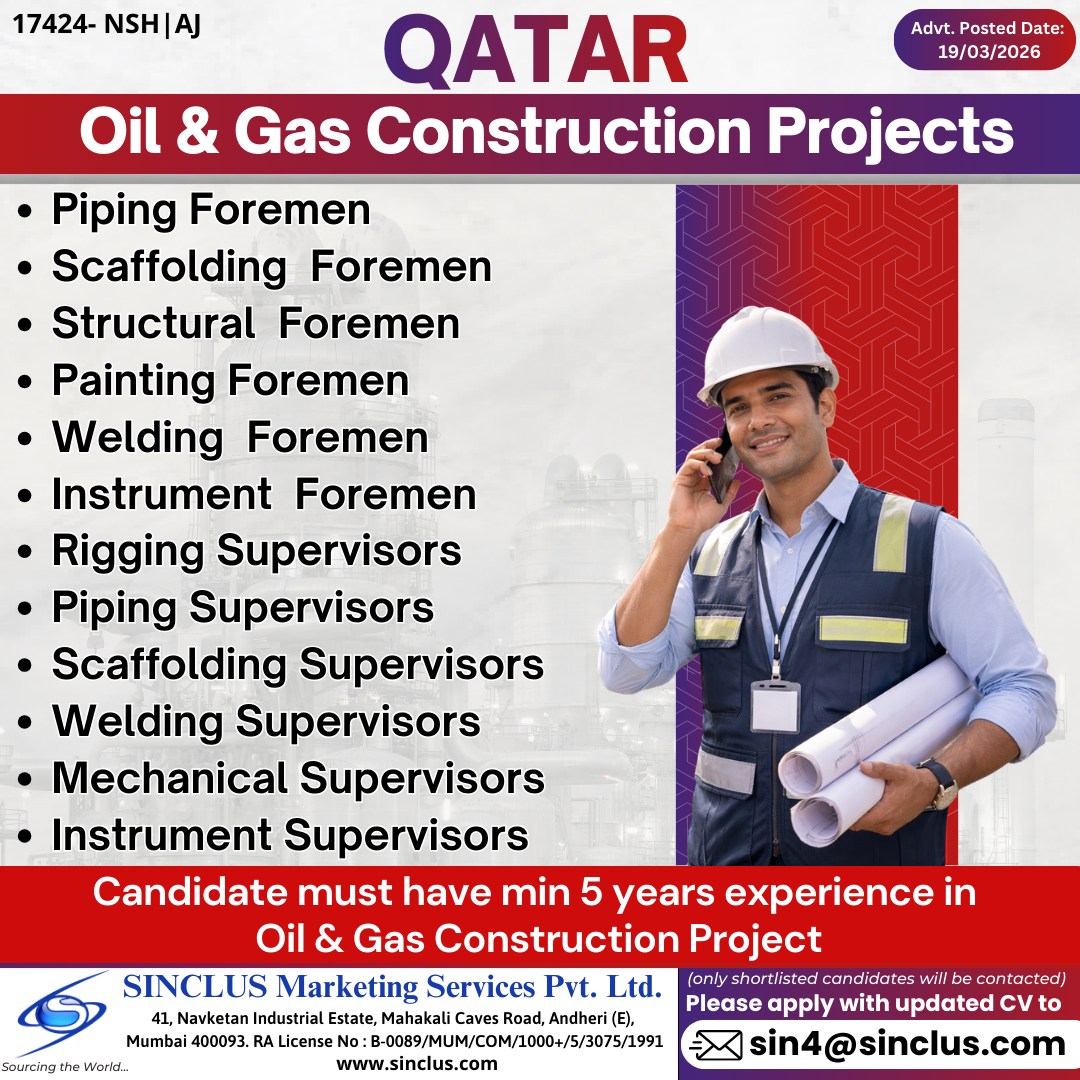 17424- NSH|AJ

QATAR

Advt. Posted Date: 19/03/2026

Oil & Gas Construction Projects

• Piping Foremen
• Scaffolding Foremen
• Structural Foremen
• Painting Foremen
• Welding Foremen
• Instrument Foremen
• Rigging Supervisors
• Piping Supervisors
• Scaffolding Supervisors
• Welding Supervisors
• Mechanical Supervisors
• Instrument Supervisors

Candidate must have min 5 years experience in Oil & Gas Construction Project

Sourcing the World...

SINCLUS Marketing Services Pvt. Ltd.
41, Navketan Industrial Estate, Mahakali Caves Road, Andheri (E), Mumbai 400093. RA License No : B-0089/MUM/COM/1000+/5/3075/1991
www.sinclus.com

(only shortlisted candidates will be contacted)
Please apply with updated CV to
sin4@sinclus.com